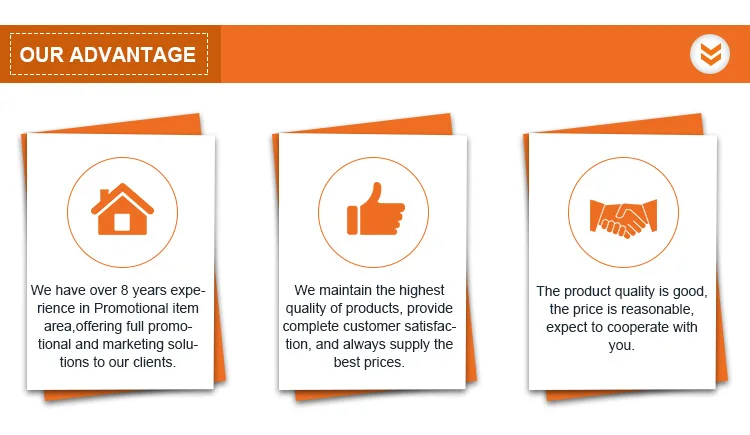 OUR ADVANTAGE

We have over 8 years experience in Promotional item area,offering full promotional and marketing solutions to our clients.

We maintain the highest quality of products, provide complete customer satisfaction, and always supply the best prices.

The product quality is good, the price is reasonable, expect to cooperate with you.